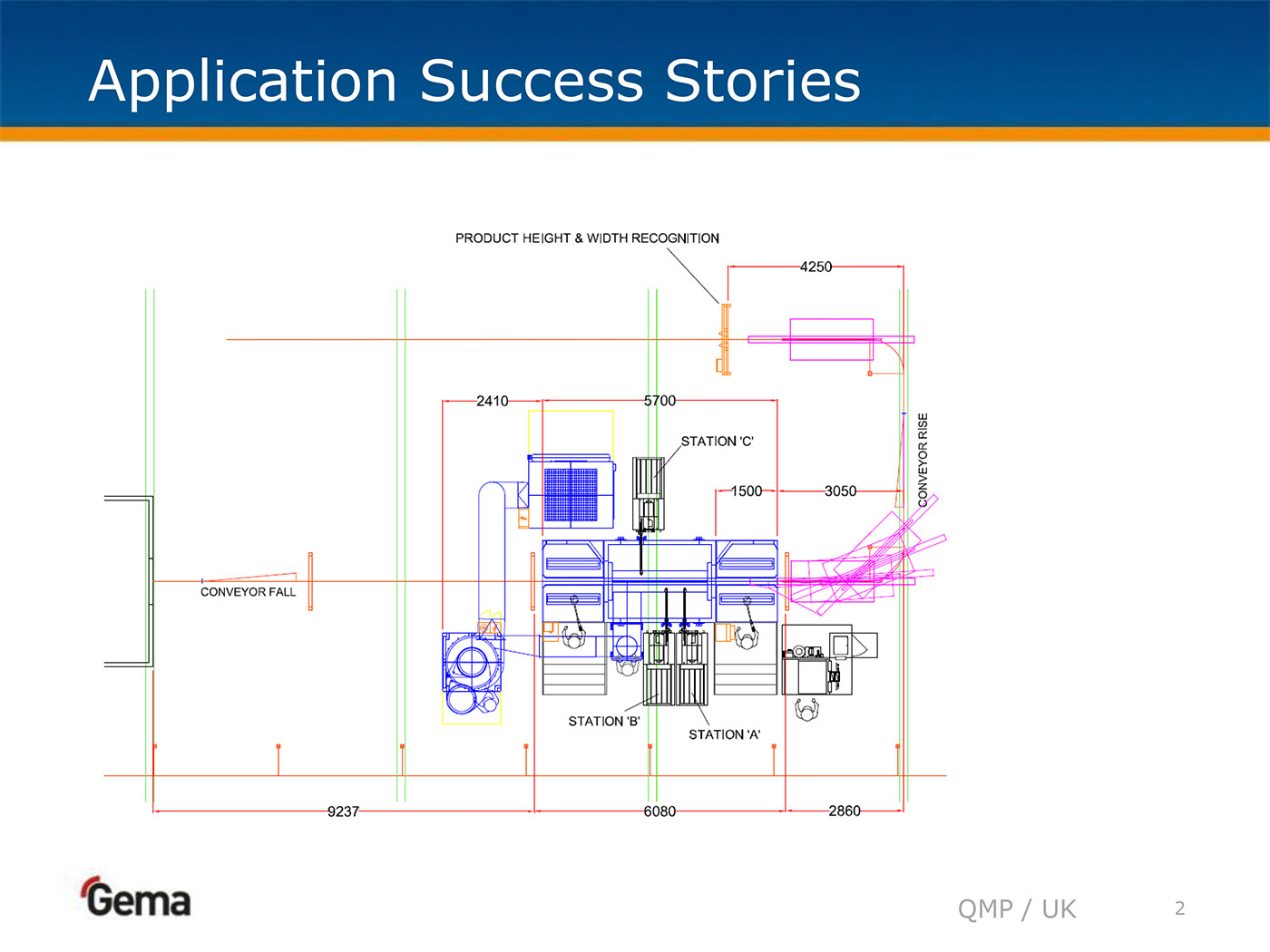 Application Success Stories

PRODUCT HEIGHT & WIDTH RECOGNITION

4250

2410

5700

STATION 'C'

1500

3050

CONVEYOR RISE

CONVEYOR FALL

STATION 'B'

STATION 'A'

9237

6080

2860

Gema

QMP / UK

2